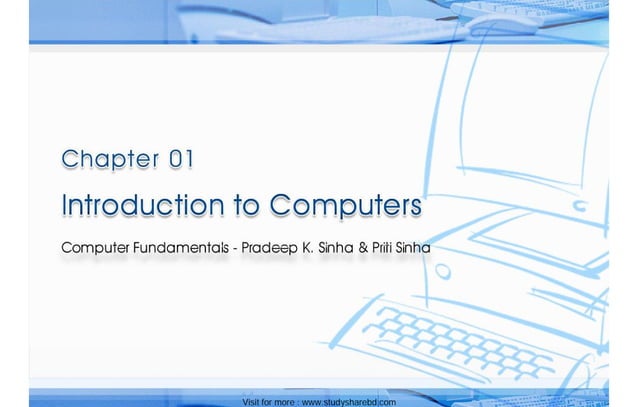 Chapter 01

Introduction to Computers

Computer Fundamentals - Pradeep K. Sinha & Priti Sinha

Visit for more : www.studysharebd.com